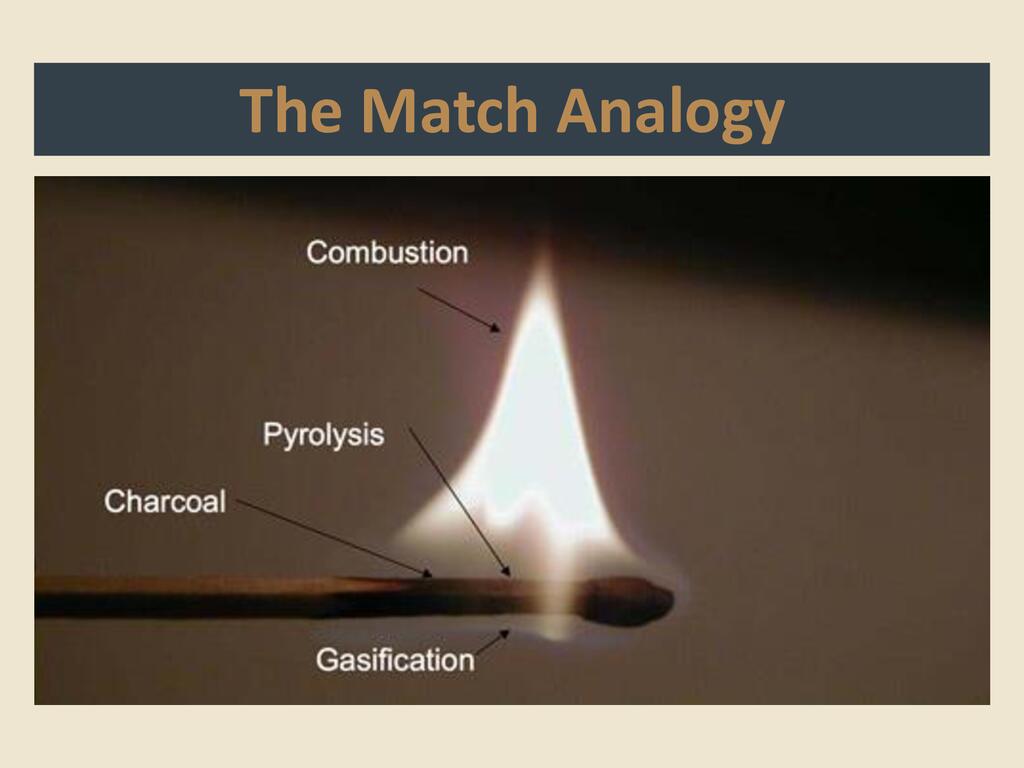 The Match Analogy

Combustion

Pyrolysis

Charcoal

Gasification